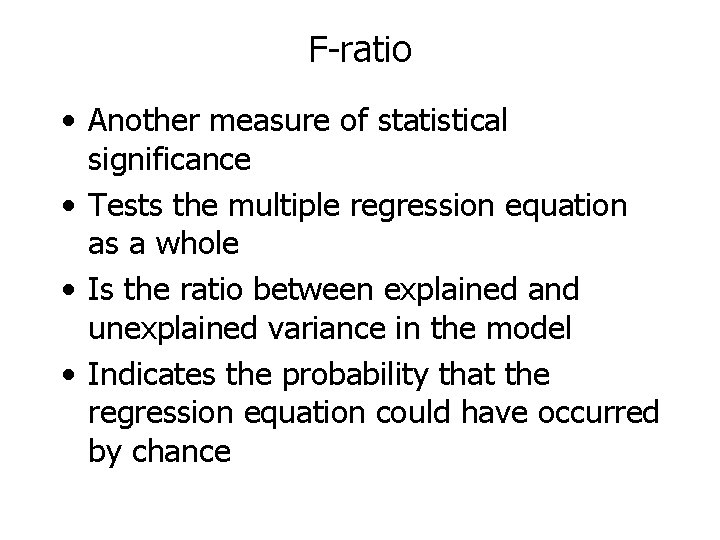 F-ratio

• Another measure of statistical significance
• Tests the multiple regression equation as a whole
• Is the ratio between explained and unexplained variance in the model
• Indicates the probability that the regression equation could have occurred by chance